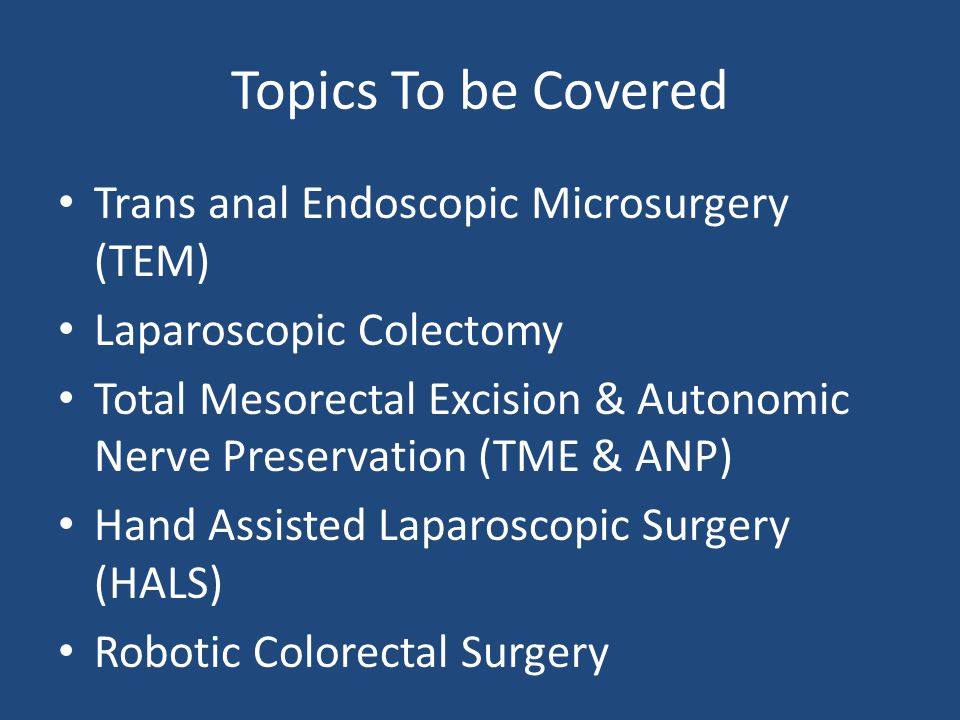 Topics To be Covered

• Trans anal Endoscopic Microsurgery (TEM)
• Laparoscopic Colectomy
• Total Mesorectal Excision & Autonomic Nerve Preservation (TME & ANP)
• Hand Assisted Laparoscopic Surgery (HALS)
• Robotic Colorectal Surgery